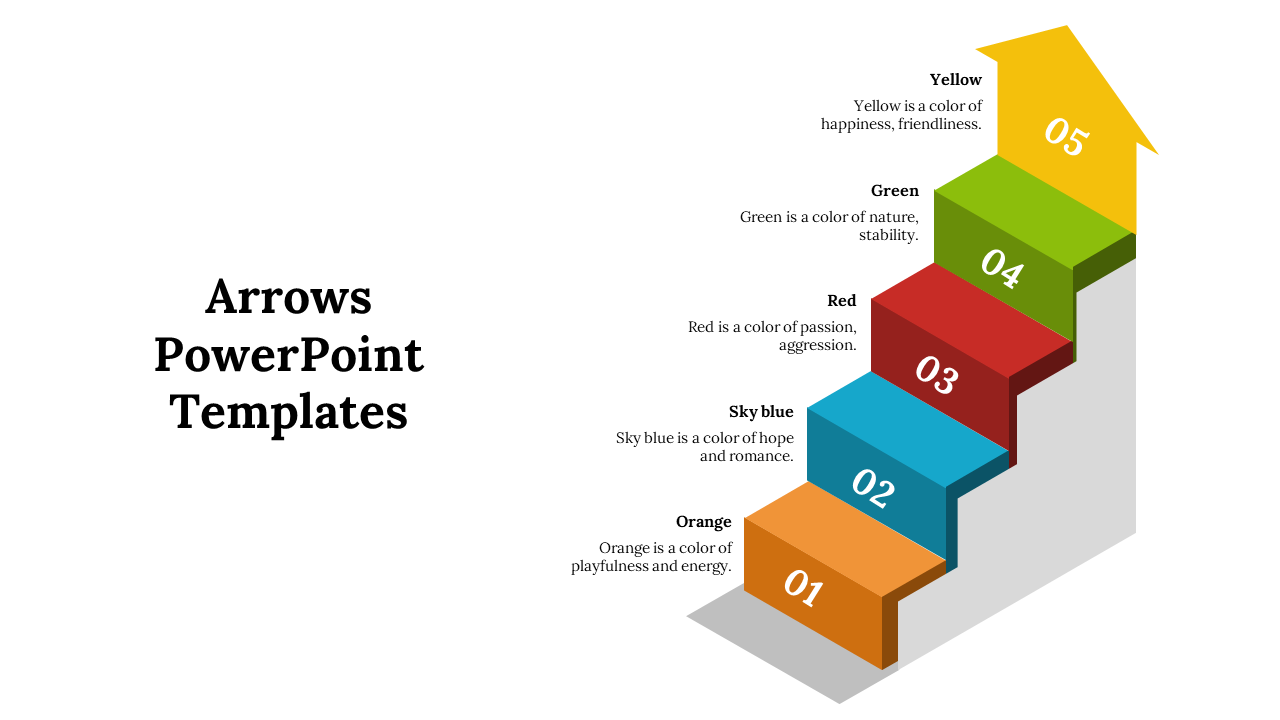 Arrows PowerPoint Templates

Yellow
Yellow is a color of happiness, friendliness.

05

Green
Green is a color of nature, stability.

04

Red
Red is a color of passion, aggression.

03

Sky blue
Sky blue is a color of hope and romance.

02

Orange
Orange is a color of playfulness and energy.

01